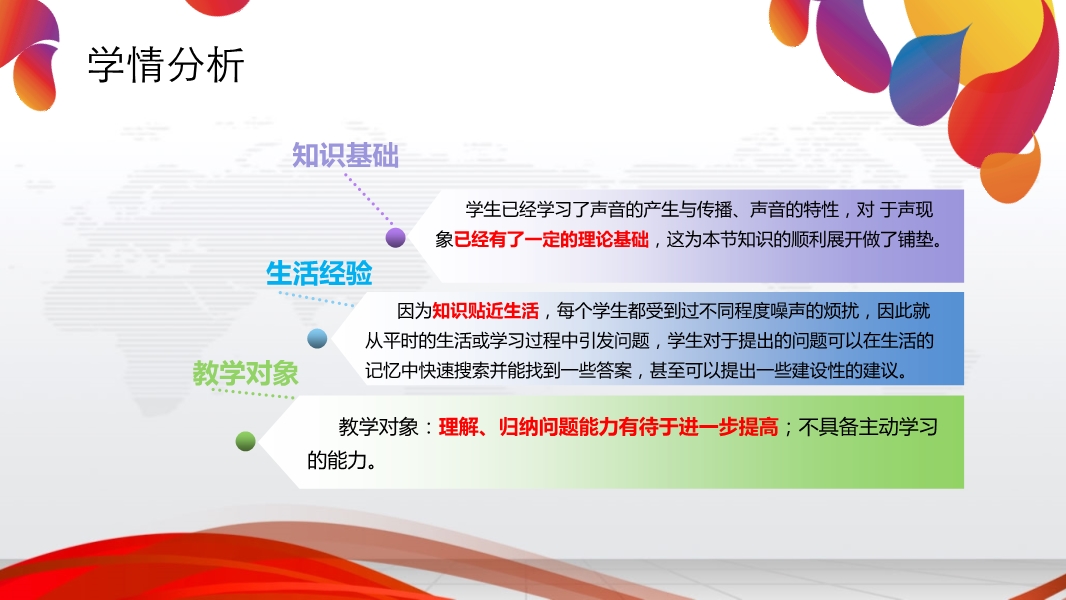 学情分析

知识基础

学生已经学习了声音的产生与传播、声音的特性，对 于声现象已经有了一定的理论基础，这为本节知识的顺利展开做了铺垫。

生活经验

因为知识贴近生活，每个学生都受到过不同程度噪声的烦扰，因此就从平时的生活或学习过程中引发问题，学生对于提出的问题可以在生活的记忆中快速搜索并能找到一些答案，甚至可以提出一些建设性的建议。

教学对象

教学对象：理解、归纳问题能力有待于进一步提高；不具备主动学习的能力。